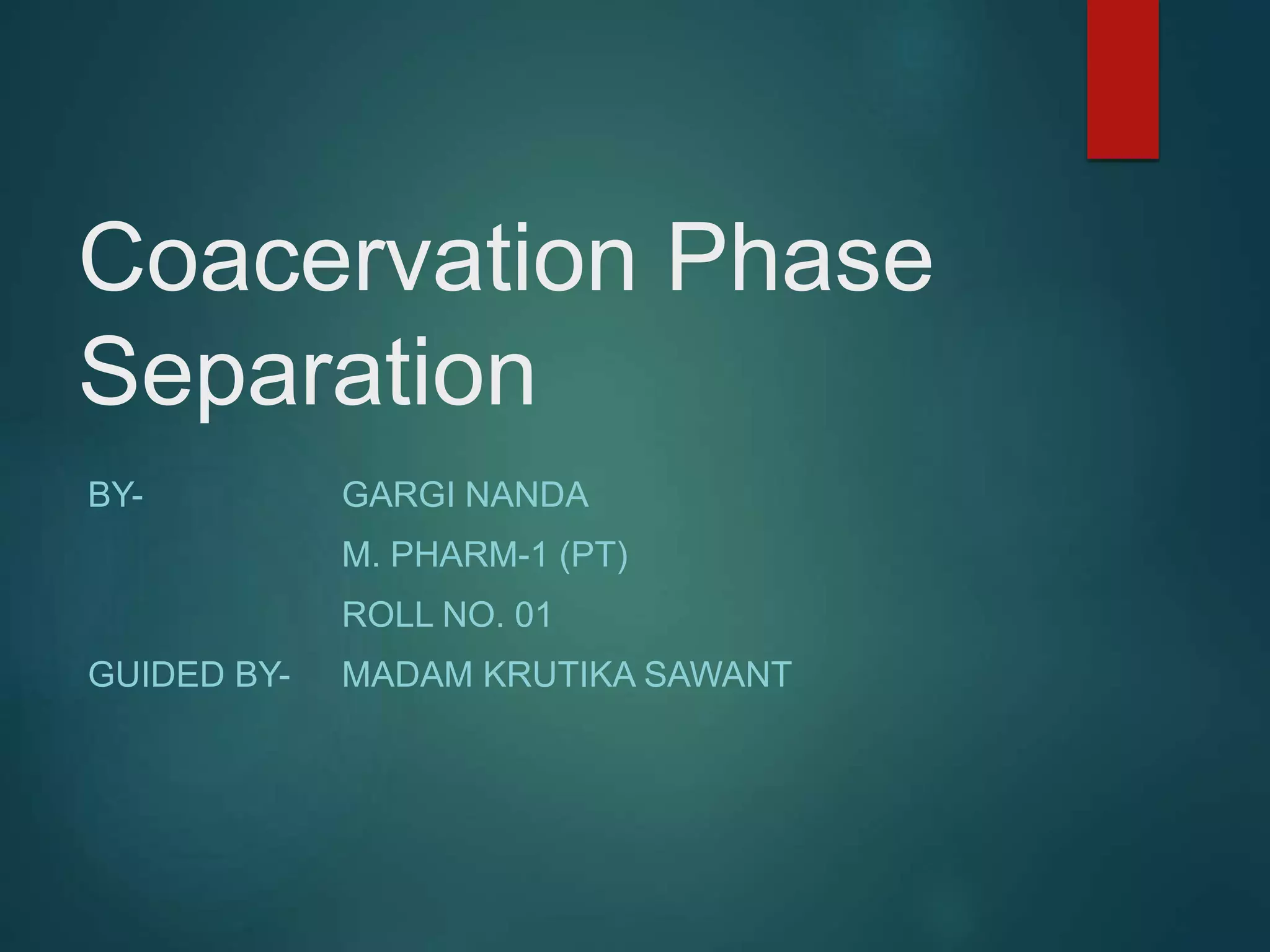 Coacervation Phase Separation

BY- GARGI NANDA
M. PHARM-1 (PT)
ROLL NO. 01
GUIDED BY- MADAM KRUTIKA SAWANT